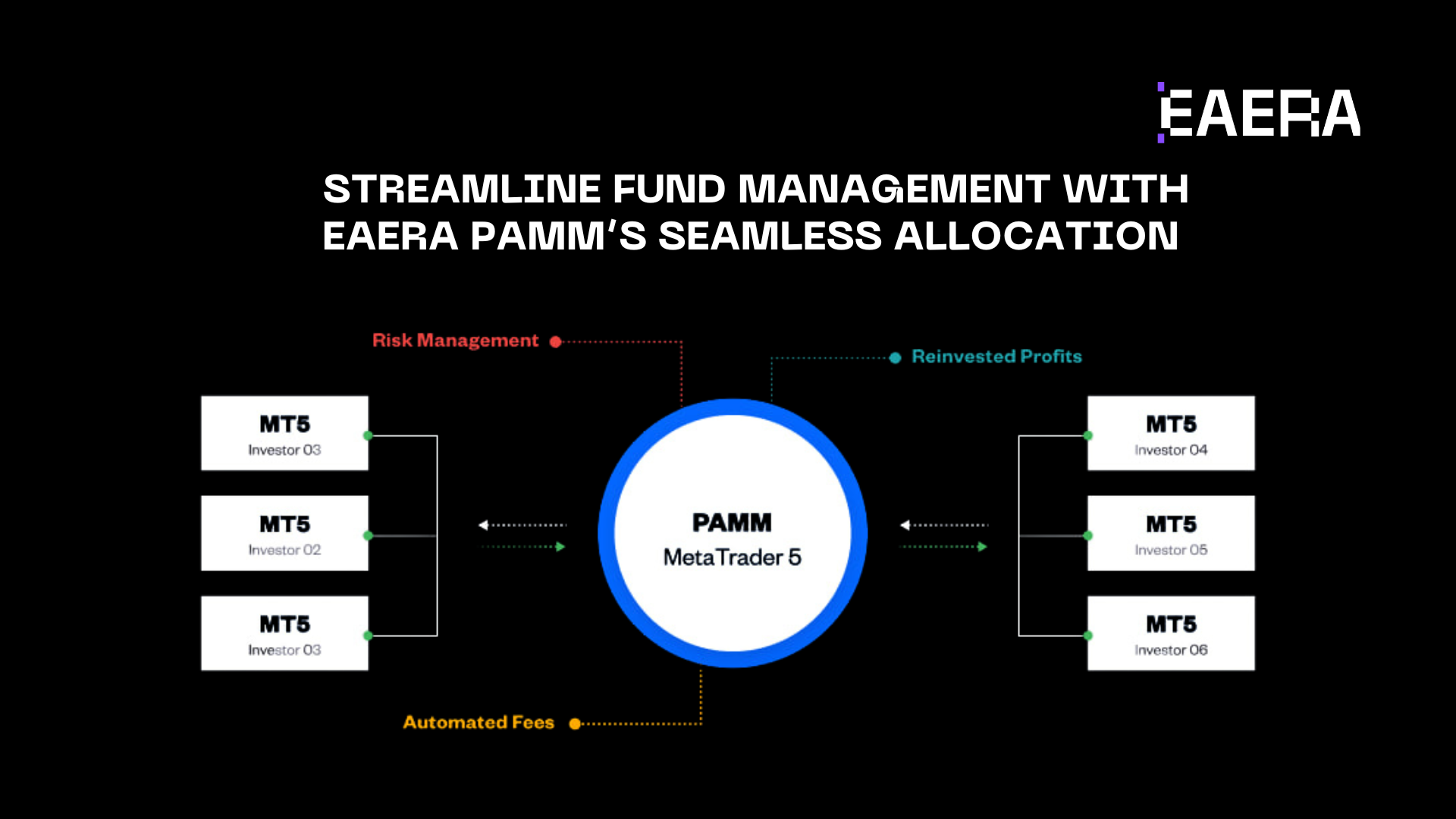 EAERA

STREAMLINE FUND MANAGEMENT WITH EAERA PAMM'S SEAMLESS ALLOCATION

Risk Management

Reinvested Profits

MT5
Investor 03

MT5
Investor 02

MT5
Investor 03

PAMM
MetaTrader 5

MT5
Investor 04

MT5
Investor 05

MT5
Investor 06

Automated Fees